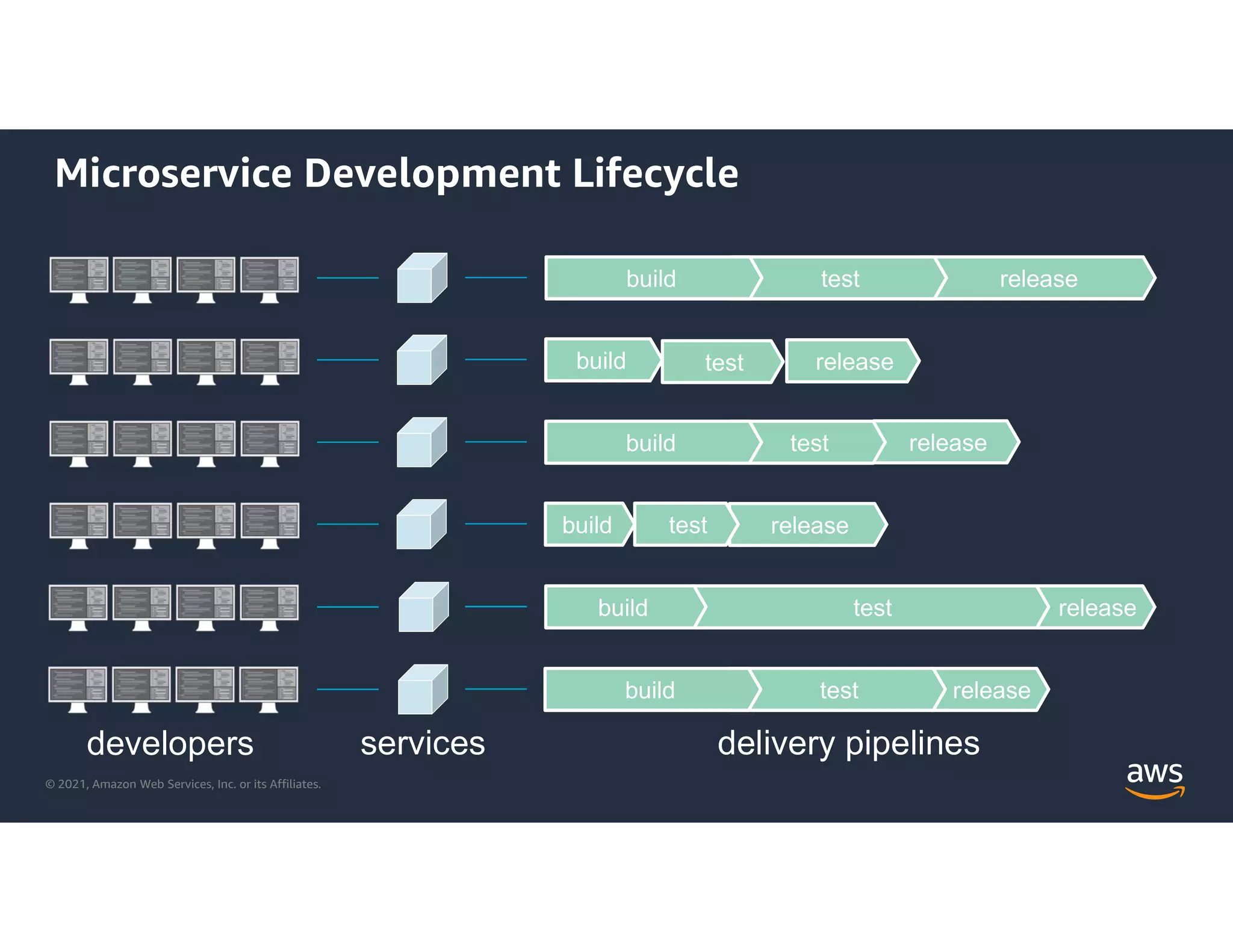 Microservice Development Lifecycle

build test release

build test release

build test release

build test release

build test release

build test release

developers services delivery pipelines

© 2021, Amazon Web Services, Inc. or its Affiliates.

aws